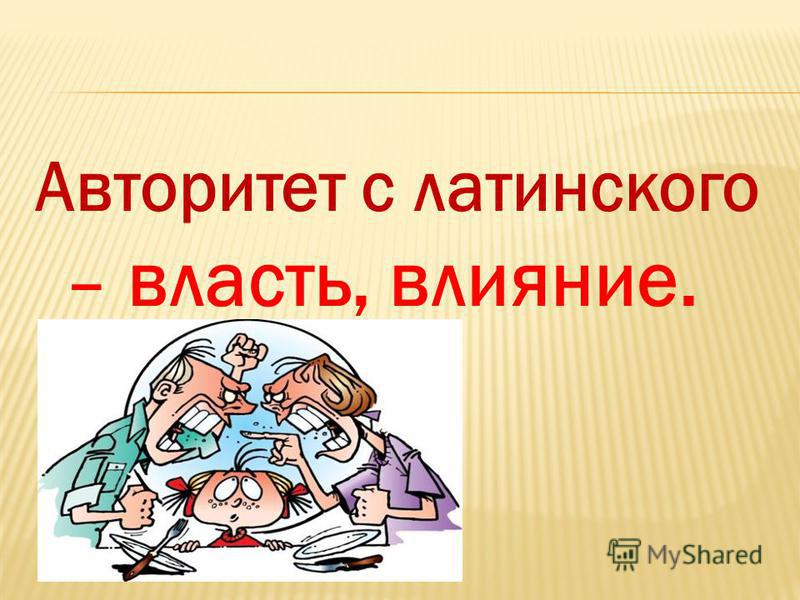 Авторитет с латинского – власть, влияние.

MyShared